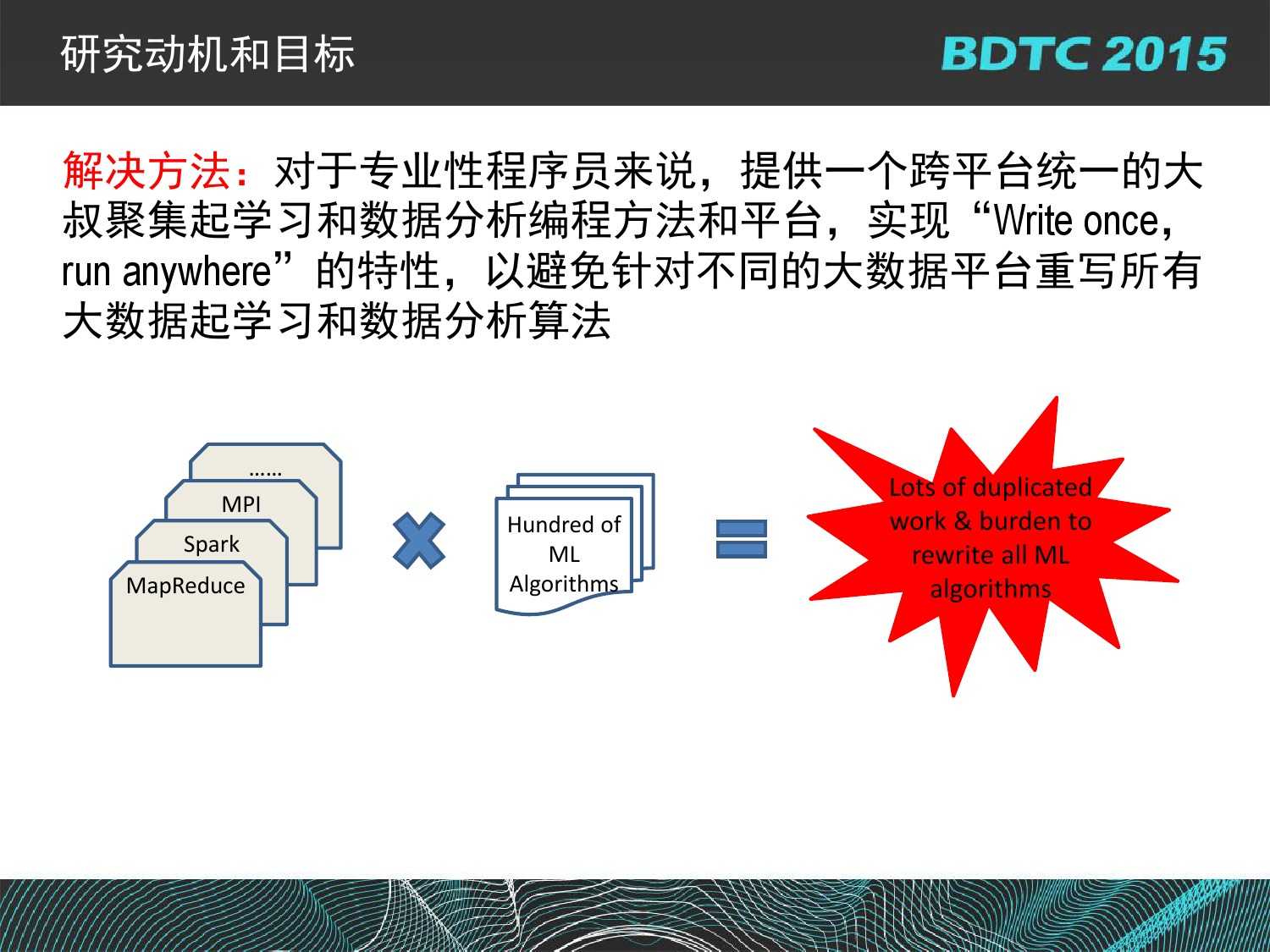 研究动机和目标

BDTC 2015

解决方法：对于专业性程序员来说，提供一个跨平台统一的大叔聚集起学习和数据分析编程方法和平台，实现“Write once, run anywhere”的特性，以避免针对不同的大数据平台重写所有大数据起学习和数据分析算法

……

MPI

Spark

MapReduce

Hundred of ML Algorithms

Lots of duplicated work & burden to rewrite all ML algorithms